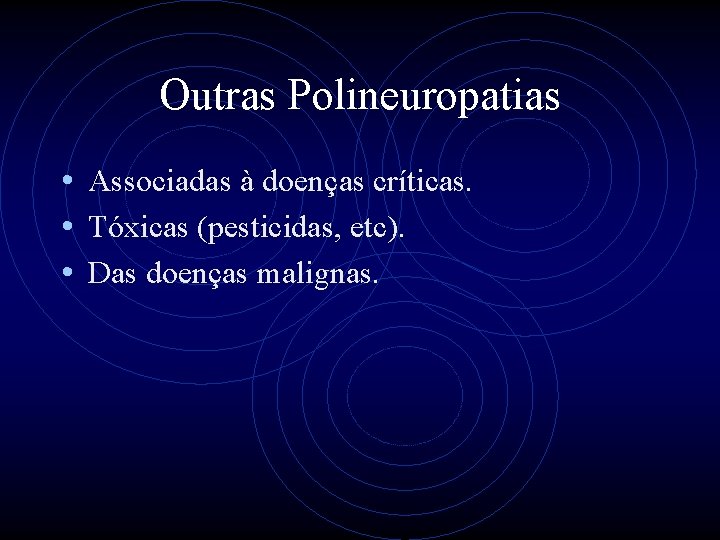 Outras Polineuropatias

• Associadas à doenças críticas.
• Tóxicas (pesticidas, etc).
• Das doenças malignas.